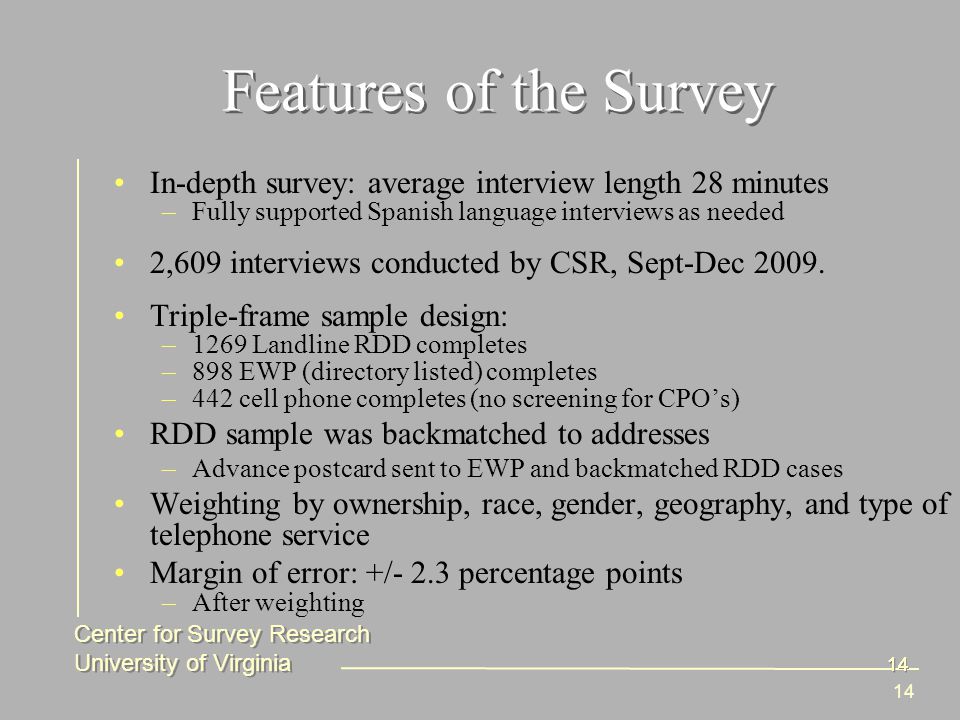 Features of the Survey

• In-depth survey: average interview length 28 minutes
– Fully supported Spanish language interviews as needed

• 2,609 interviews conducted by CSR, Sept-Dec 2009.

• Triple-frame sample design:
– 1269 Landline RDD completes
– 898 EWP (directory listed) completes
– 442 cell phone completes (no screening for CPO's)

• RDD sample was backmatched to addresses
– Advance postcard sent to EWP and backmatched RDD cases

• Weighting by ownership, race, gender, geography, and type of telephone service

• Margin of error: +/- 2.3 percentage points
– After weighting

Center for Survey Research
University of Virginia

14

14